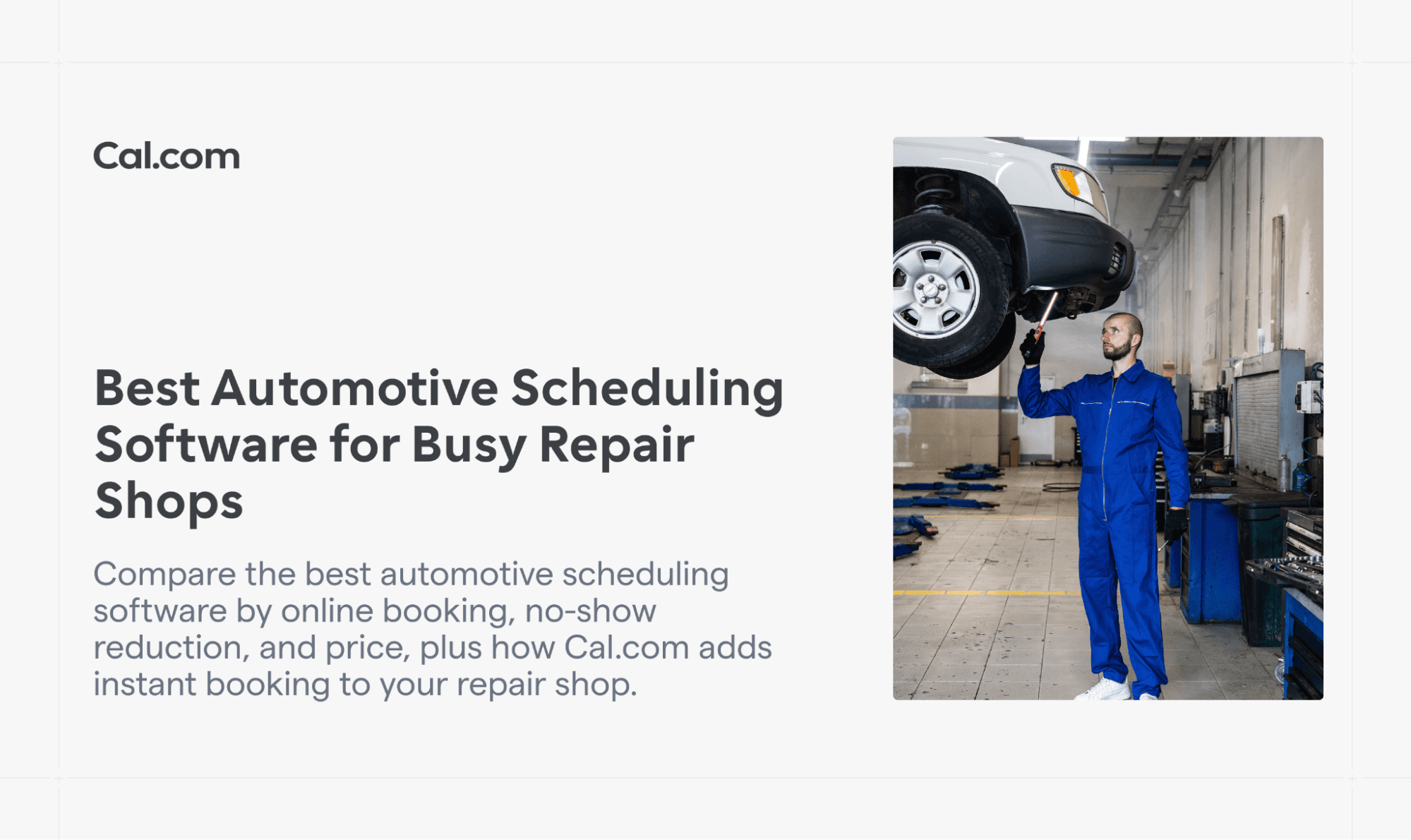 Cal.com

Best Automotive Scheduling Software for Busy Repair Shops

Compare the best automotive scheduling software by online booking, no-show reduction, and price, plus how Cal.com adds instant booking to your repair shop.